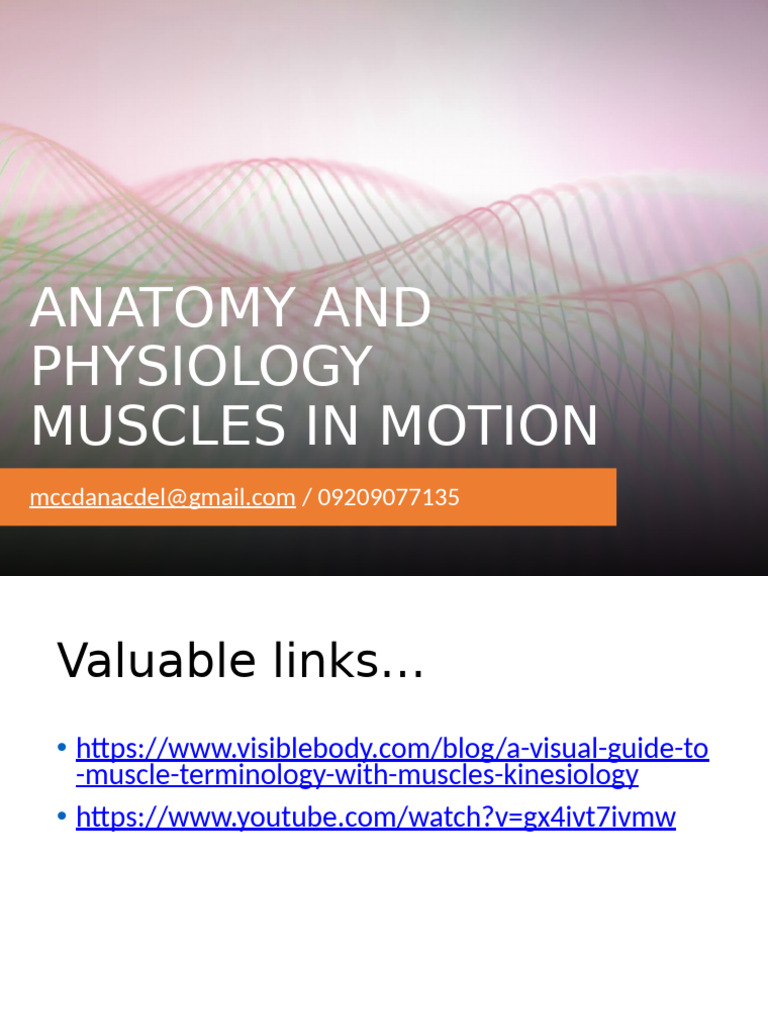 ANATOMY AND PHYSIOLOGY
MUSCLES IN MOTION

mccdanacdel@gmail.com / 09209077135

Valuable links...

• https://www.visiblebody.com/blog/a-visual-guide-to-muscle-terminology-with-muscles-kinesiology
• https://www.youtube.com/watch?v=gx4ivt7ivmw